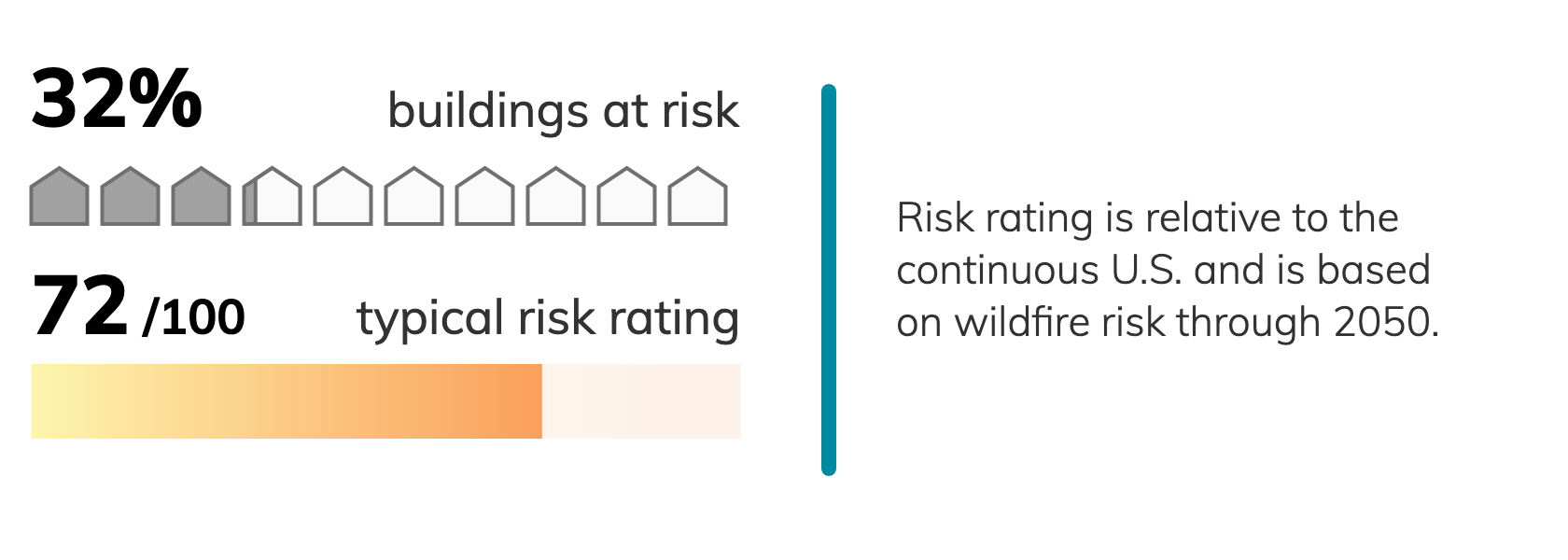 32% buildings at risk

72 /100 typical risk rating

Risk rating is relative to the continuous U.S. and is based on wildfire risk through 2050.